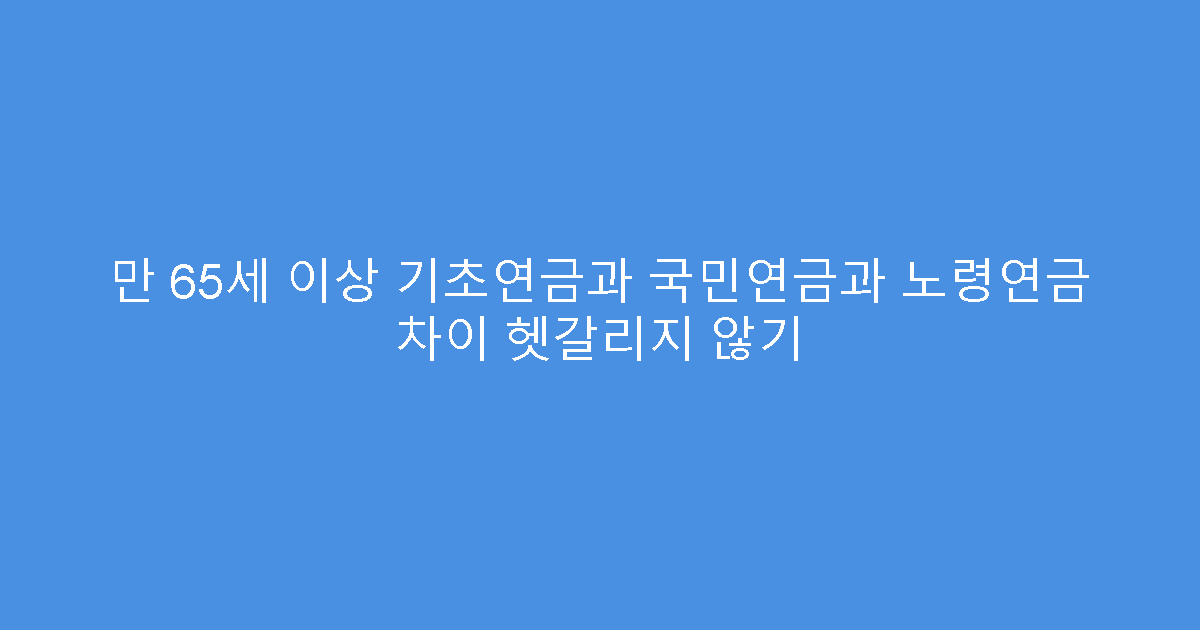 만 65세 이상 기초연금과 국민연금과 노령연금 차이 헷갈리지 않기